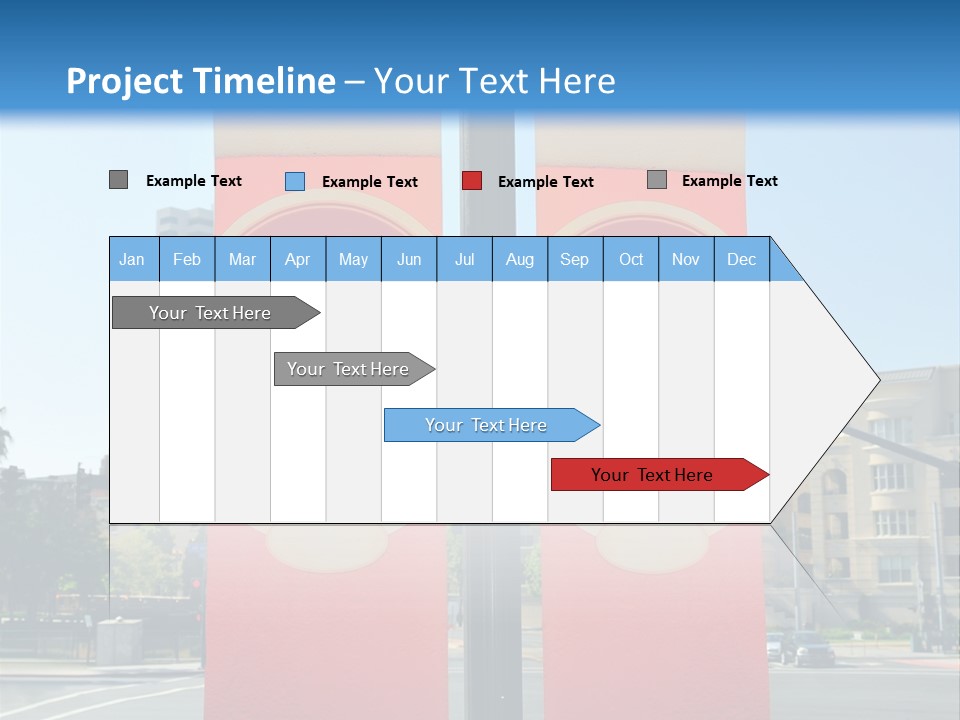 Project Timeline – Your Text Here

Example Text Example Text Example Text Example Text

| Jan | Feb | Mar | Apr | May | Jun | Jul | Aug | Sep | Oct | Nov | Dec |
|---|---|---|---|---|---|---|---|---|---|---|---|

Your Text Here

Your Text Here

Your Text Here

Your Text Here